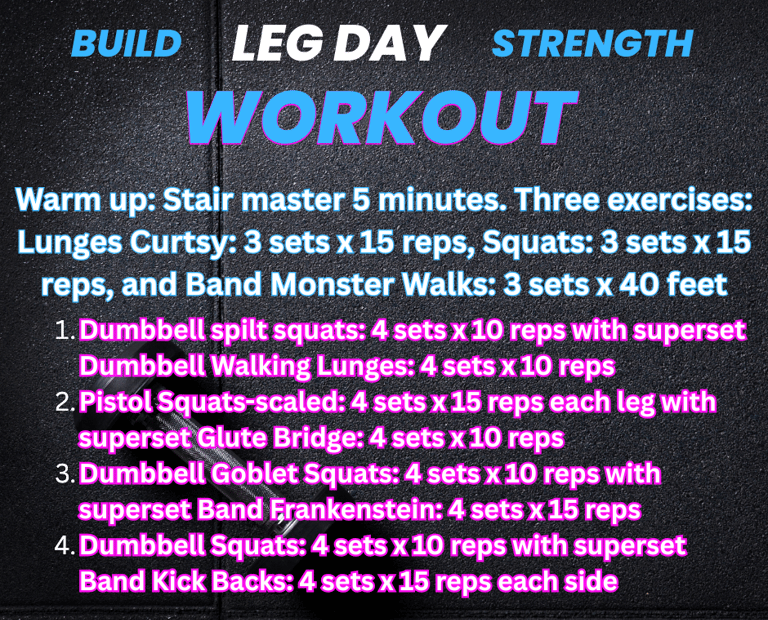 BUILD LEG DAY STRENGTH

WORKOUT

Warm up: Stair master 5 minutes. Three exercises: Lunges Curtsy: 3 sets x 15 reps, Squats: 3 sets x 15 reps, and Band Monster Walks: 3 sets x 40 feet

1. Dumbbell spilt squats: 4 sets x 10 reps with superset Dumbbell Walking Lunges: 4 sets x 10 reps
2. Pistol Squats-scaled: 4 sets x 15 reps each leg with superset Glute Bridge: 4 sets x 10 reps
3. Dumbbell Goblet Squats: 4 sets x 10 reps with superset Band Frankenstein: 4 sets x 15 reps
4. Dumbbell Squats: 4 sets x 10 reps with superset Band Kick Backs: 4 sets x 15 reps each side